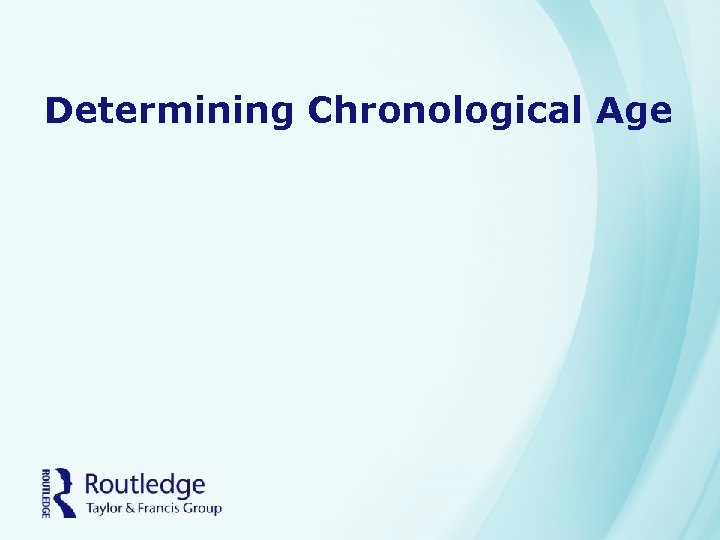 Determining Chronological Age

ROUTLEDGE Routledge
Taylor & Francis Group